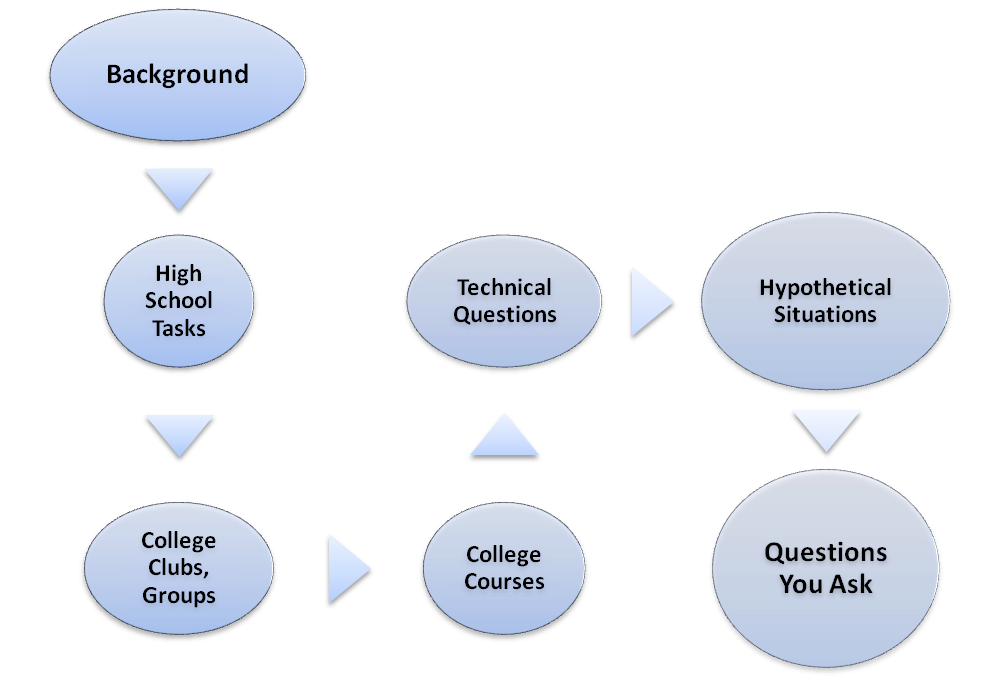 Background

High School Tasks

College Clubs, Groups

College Courses

Technical Questions

Hypothetical Situations

Questions You Ask